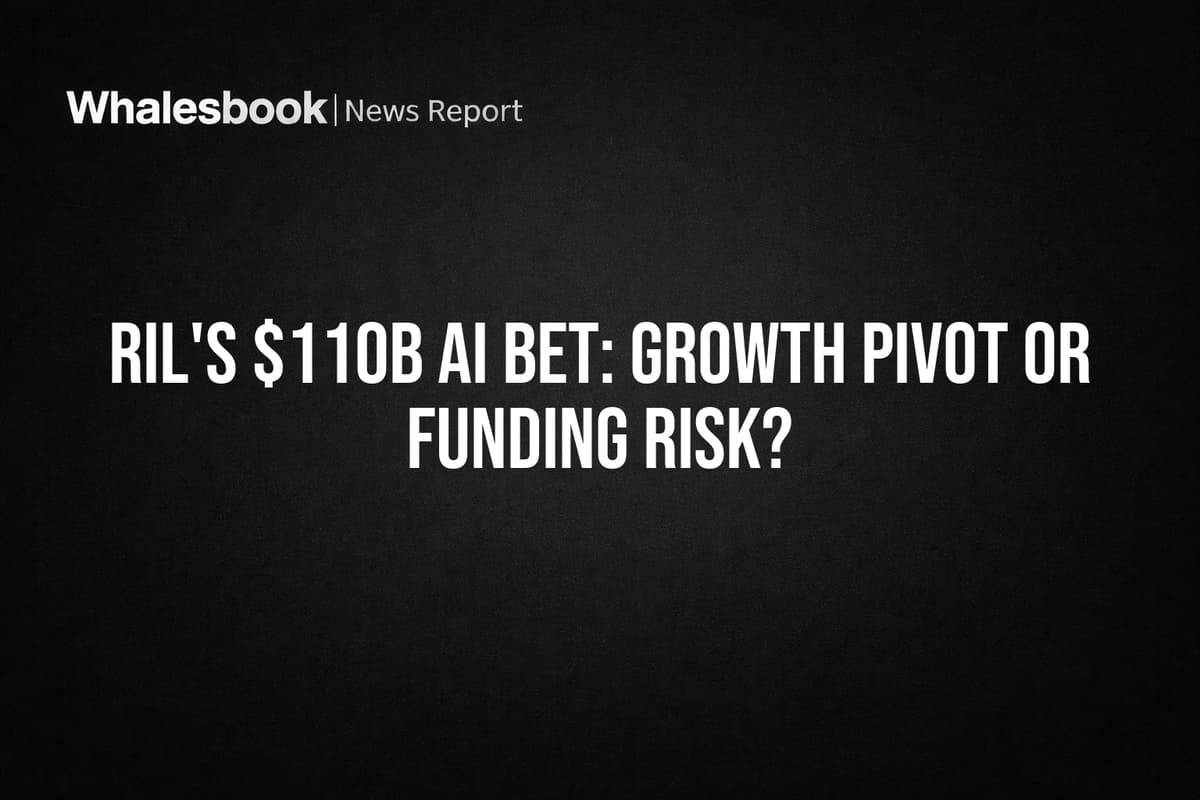 Whalesbook | News Report

RIL'S \$110B AI BET: GROWTH PIVOT OR FUNDING RISK?